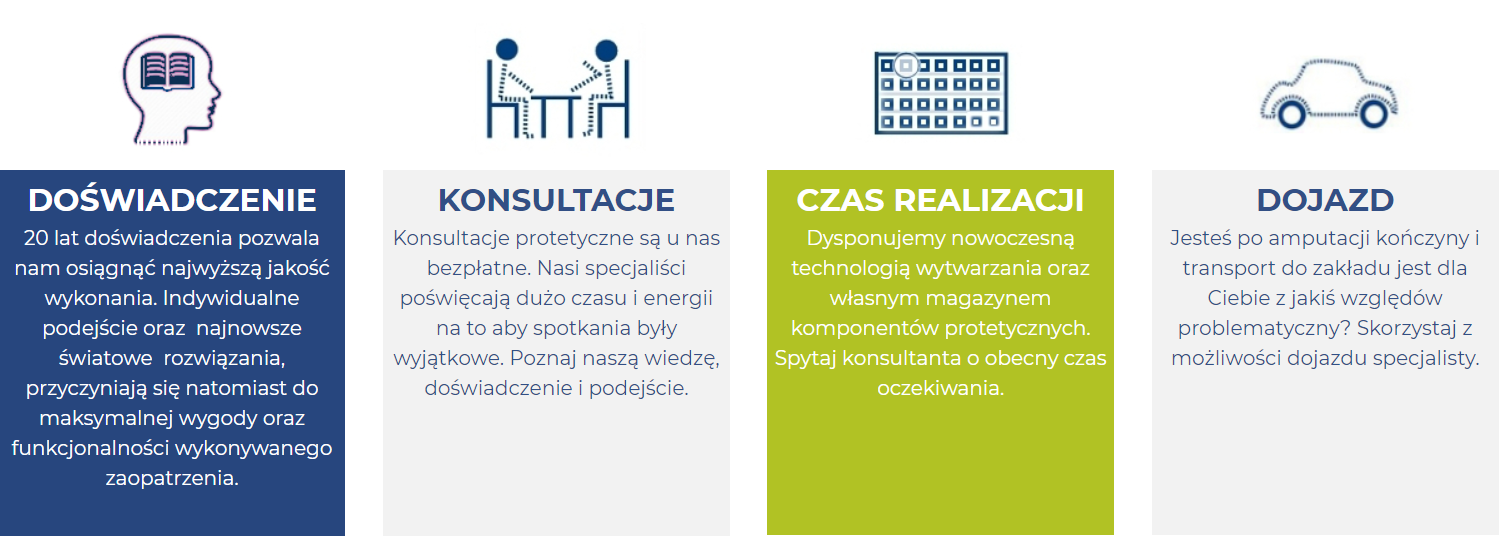 DOŚWIADCZENIE

20 lat doświadczenia pozwala nam osiągnąć najwyższą jakość wykonania. Indywidualne podejście oraz najnowsze światowe rozwiązania, przyczyniają się natomiast do maksymalnej wygody oraz funkcjonalności wykonywanego zaopatrzenia.

KONSULTACJE

Konsultacje protetyczne są u nas bezpłatne. Nasi specjaliści poświęcają dużo czasu i energii na to aby spotkania były wyjątkowe. Poznaj naszą wiedzę, doświadczenie i podejście.

CZAS REALIZACJI

Dysponujemy nowoczesną technologią wytwarzania oraz własnym magazynem komponentów protetycznych. Spytaj konsultanta o obecny czas oczekiwania.

DOJAZD

Jesteś po amputacji kończyny i transport do zakładu jest dla Ciebie z jakiś względów problematyczny? Skorzystaj z możliwości dojazdu specjalisty.